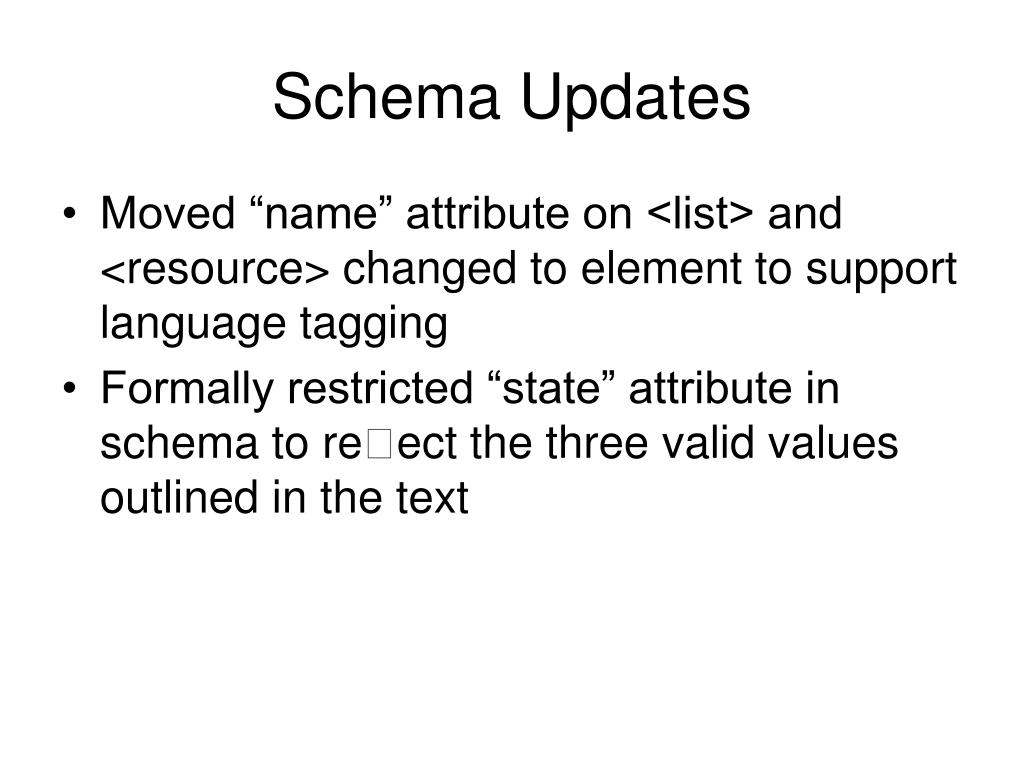 Schema Updates

• Moved “name” attribute on <list> and <resource> changed to element to support language tagging

• Formally restricted “state” attribute in schema to re□ect the three valid values outlined in the text